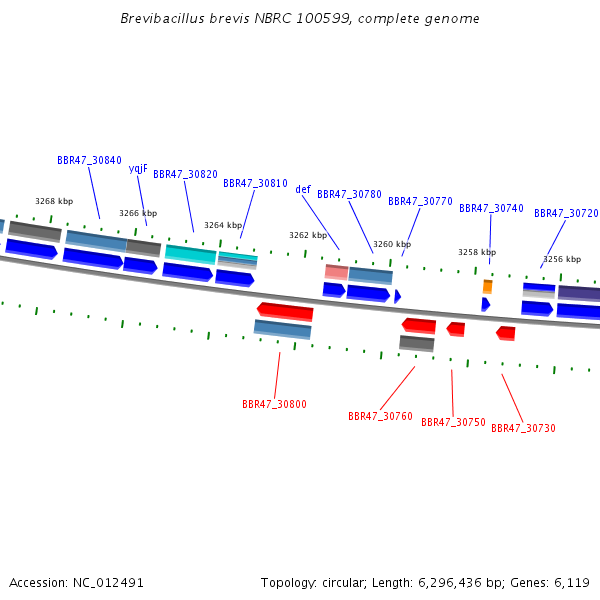 Brevibacillus brevis NBRC 100599, complete genome

BBR47_30840
yqjF
BBR47_30820
BBR47_30810
def
BBR47_30780
BBR47_30770
BBR47_30740
BBR47_30720

3268 kbp
3266 kbp
3264 kbp
3262 kbp
3260 kbp
3258 kbp
3256 kbp

BBR47_30800
BBR47_30760
BBR47_30750
BBR47_30730

Accession: NC_012491
Topology: circular; Length: 6,296,436 bp; Genes: 6,119